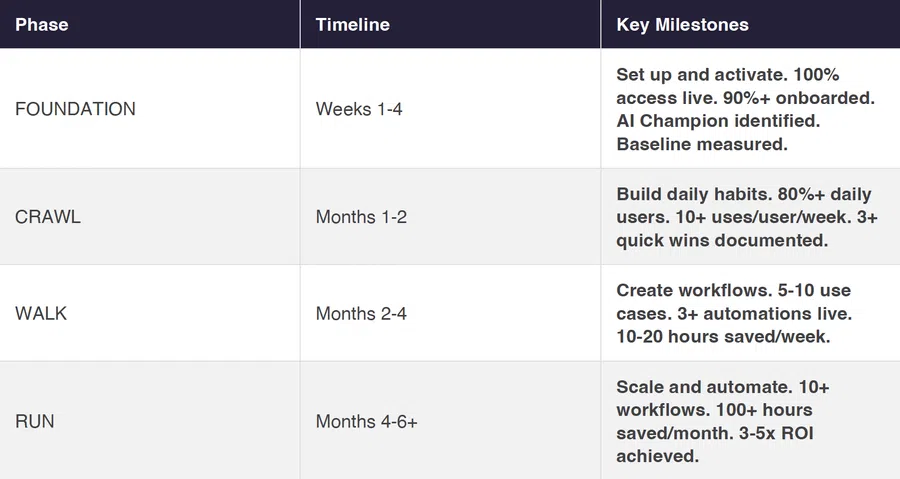 | Phase | Timeline | Key Milestones |
|---|---|---|
| FOUNDATION | Weeks 1-4 | Set up and activate. 100% access live. 90%+ onboarded. AI Champion identified. Baseline measured. |
| CRAWL | Months 1-2 | Build daily habits. 80%+ daily users. 10+ uses/user/week. 3+ quick wins documented. |
| WALK | Months 2-4 | Create workflows. 5-10 use cases. 3+ automations live. 10-20 hours saved/week. |
| RUN | Months 4-6+ | Scale and automate. 10+ workflows. 100+ hours saved/month. 3-5x ROI achieved. |